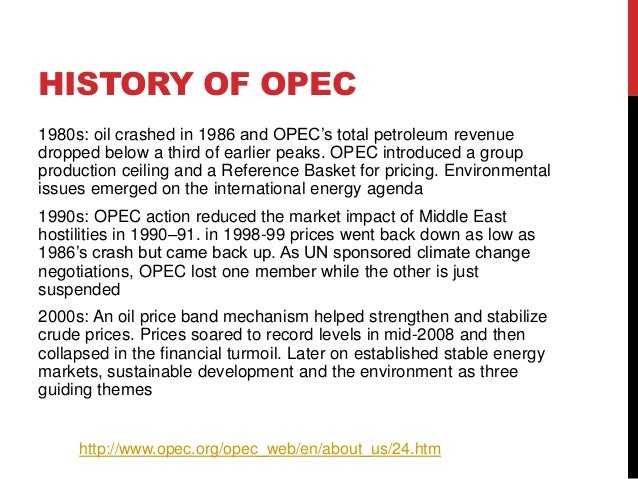 HISTORY OF OPEC

1980s: oil crashed in 1986 and OPEC's total petroleum revenue dropped below a third of earlier peaks. OPEC introduced a group production ceiling and a Reference Basket for pricing. Environmental issues emerged on the international energy agenda

1990s: OPEC action reduced the market impact of Middle East hostilities in 1990–91. in 1998-99 prices went back down as low as 1986's crash but came back up. As UN sponsored climate change negotiations, OPEC lost one member while the other is just suspended

2000s: An oil price band mechanism helped strengthen and stabilize crude prices. Prices soared to record levels in mid-2008 and then collapsed in the financial turmoil. Later on established stable energy markets, sustainable development and the environment as three guiding themes

http://www.opec.org/opec_web/en/about_us/24.htm